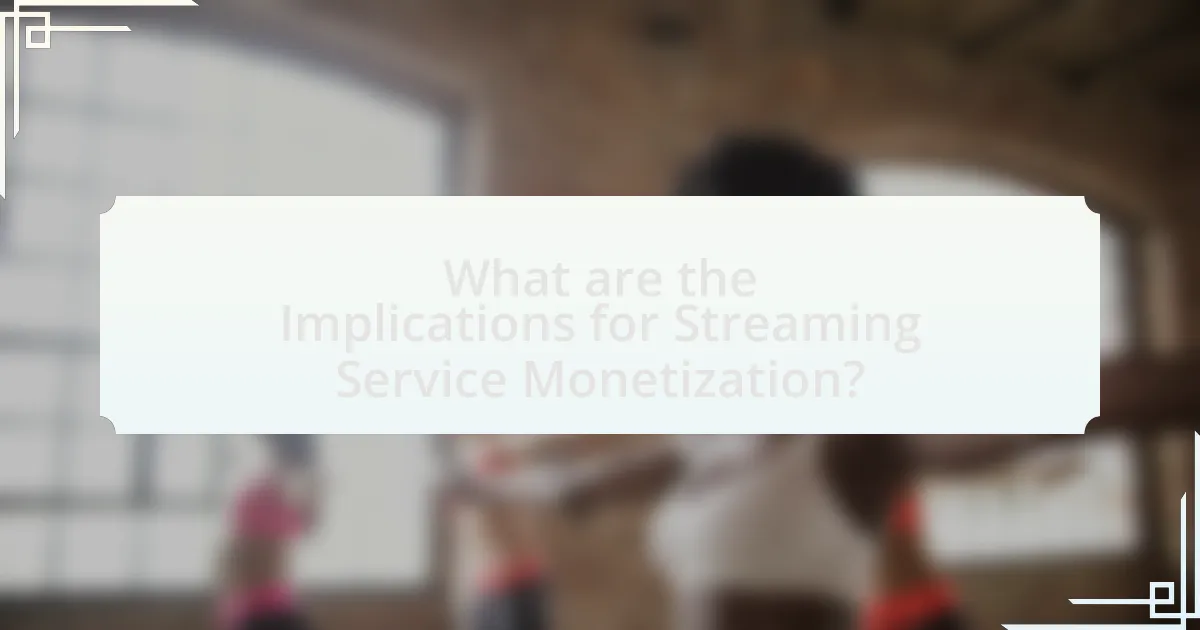 What are the Implications for Streaming Service Monetization?